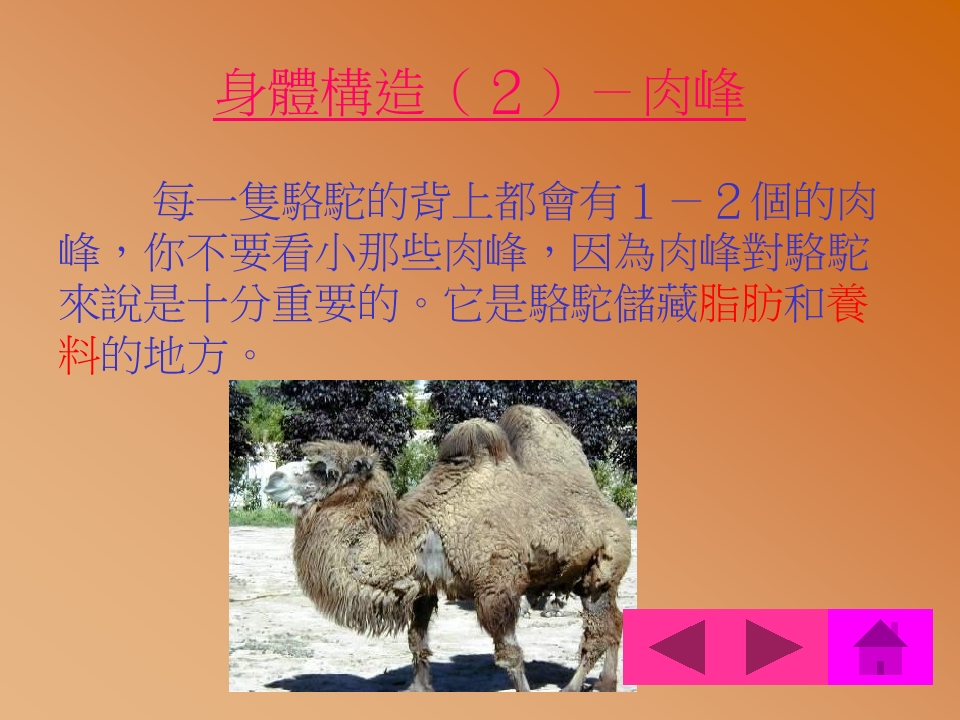 身體構造（２）－肉峰

每一隻駱駝的背上都會有１－２個的肉峰，你不要看小那些肉峰，因為肉峰對駱駝來說是十分重要的。它是駱駝儲藏脂肪和養料的地方。